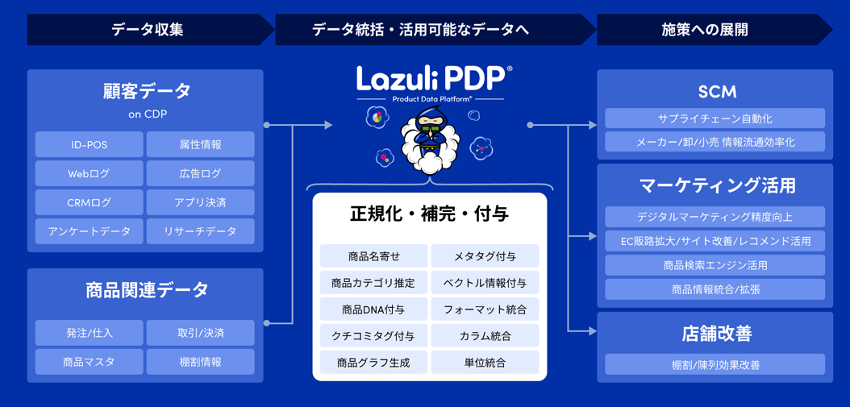 データ収集

データ統括・活用可能なデータへ

施策への展開

顧客データ
on CDP

ID-POS
属性情報
Webログ
広告ログ
CRMログ
アプリ決済
アンケートデータ
リサーチデータ

商品関連データ

発注/仕入
取引/決済
商品マスタ
棚割情報

Lazuli PDP®
Product Data Platform®

正規化・補完・付与

商品名寄せ
メタタグ付与
商品カテゴリ推定
ベクトル情報付与
商品DNA付与
フォーマット統合
クチコミタグ付与
カラム統合
商品グラフ生成
単位統合

SCM

サプライチェーン自動化
メーカー/卸/小売 情報流通効率化

マーケティング活用

デジタルマーケティング精度向上
EC販路拡大/サイト改善/レコメンド活用
商品検索エンジン活用
商品情報統合/拡張

店舗改善

棚割/陳列効果改善